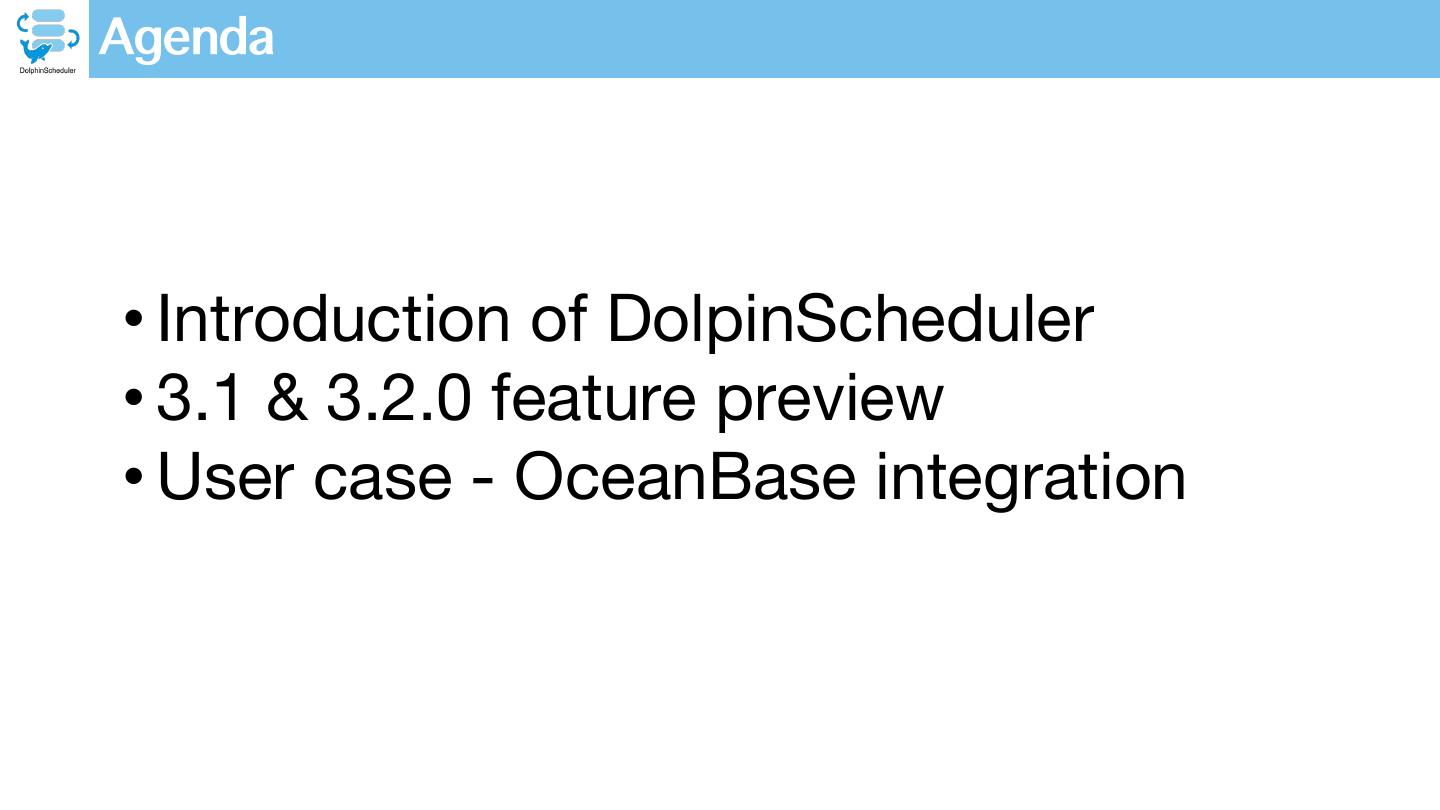 DolphinScheduler

Agenda

• Introduction of DolpinScheduler
• 3.1 & 3.2.0 feature preview
• User case - OceanBase integration